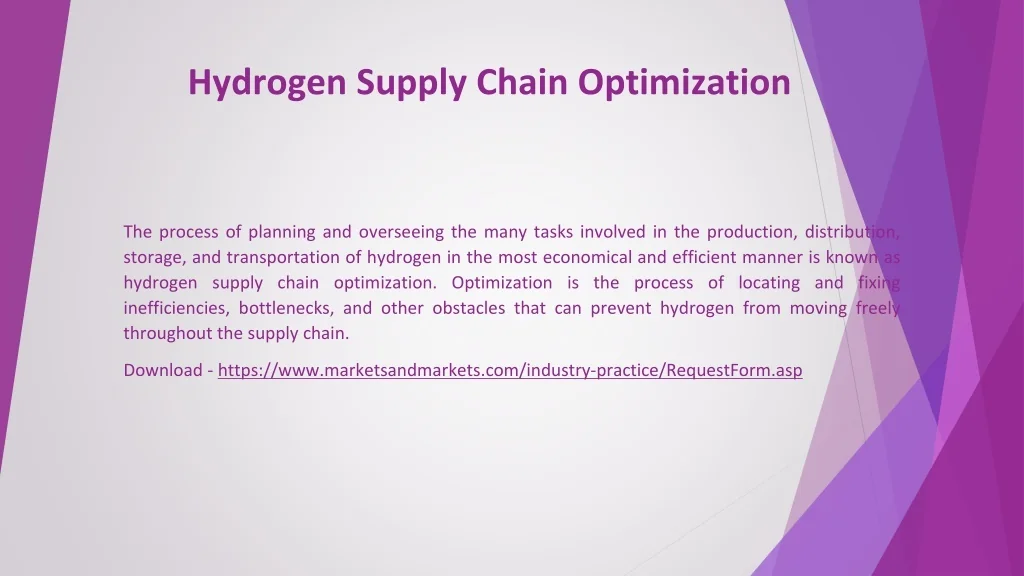 Hydrogen Supply Chain Optimization

The process of planning and overseeing the many tasks involved in the production, distribution, storage, and transportation of hydrogen in the most economical and efficient manner is known as hydrogen supply chain optimization. Optimization is the process of locating and fixing inefficiencies, bottlenecks, and other obstacles that can prevent hydrogen from moving freely throughout the supply chain.

Download - https://www.marketsandmarkets.com/industry-practice/RequestForm.asp